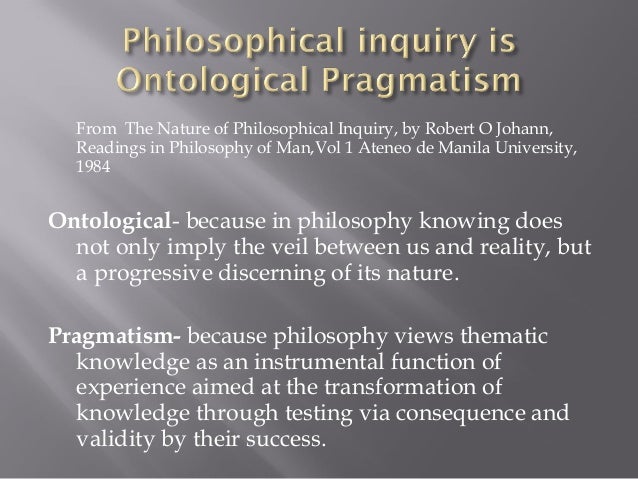 Philosophical inquiry is Ontological Pragmatism

From The Nature of Philosophical Inquiry, by Robert O Johann, Readings in Philosophy of Man,Vol 1 Ateneo de Manila University, 1984

Ontological- because in philosophy knowing does not only imply the veil between us and reality, but a progressive discerning of its nature.

Pragmatism- because philosophy views thematic knowledge as an instrumental function of experience aimed at the transformation of knowledge through testing via consequence and validity by their success.